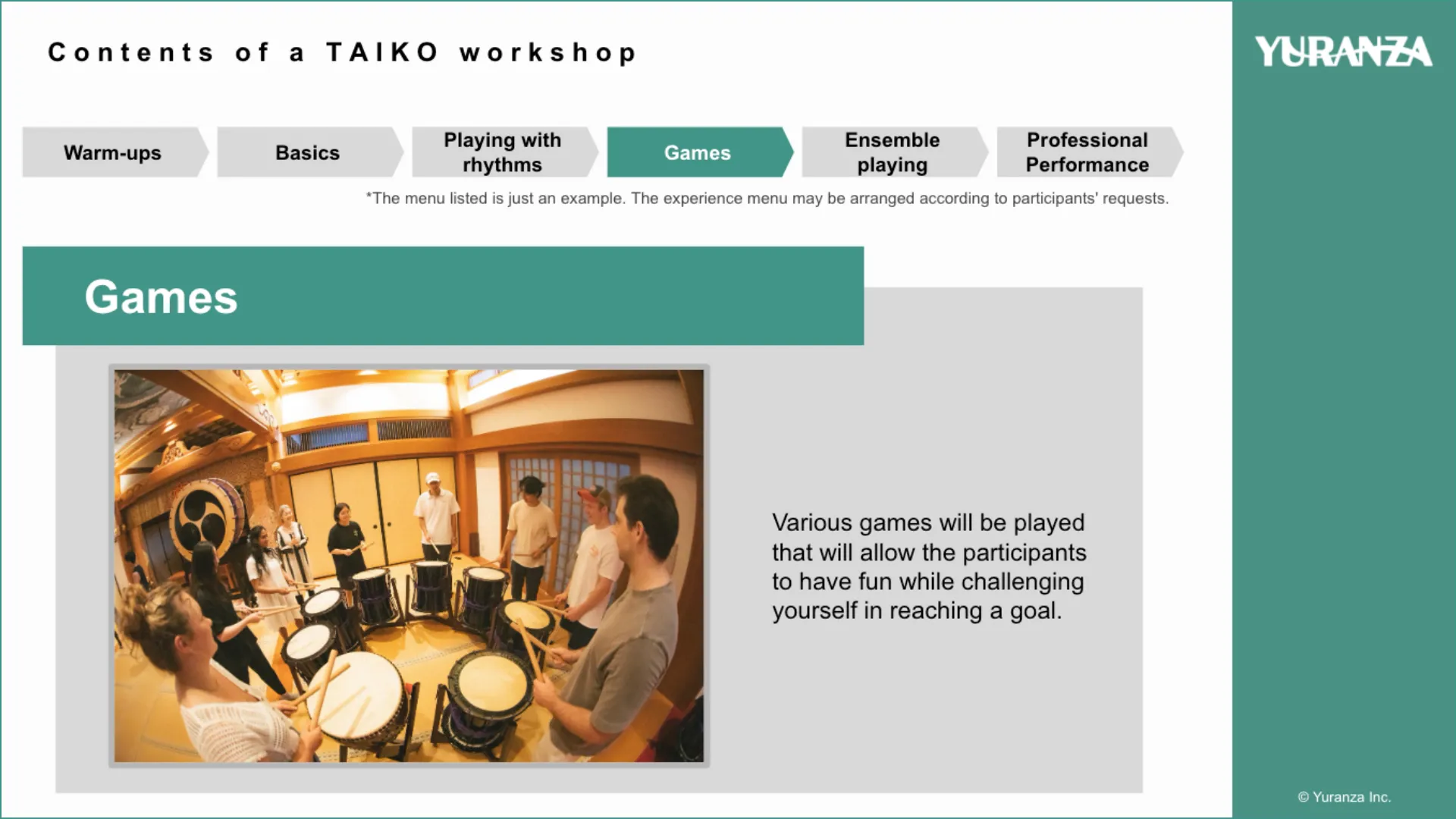 Contents of a TAIKO workshop

YURANZA

Warm-ups

Basics

Playing with rhythms

Games

Ensemble playing

Professional Performance

*The menu listed is just an example. The experience menu may be arranged according to participants' requests.

Games

Various games will be played that will allow the participants to have fun while challenging yourself in reaching a goal.

© Yuranza Inc.